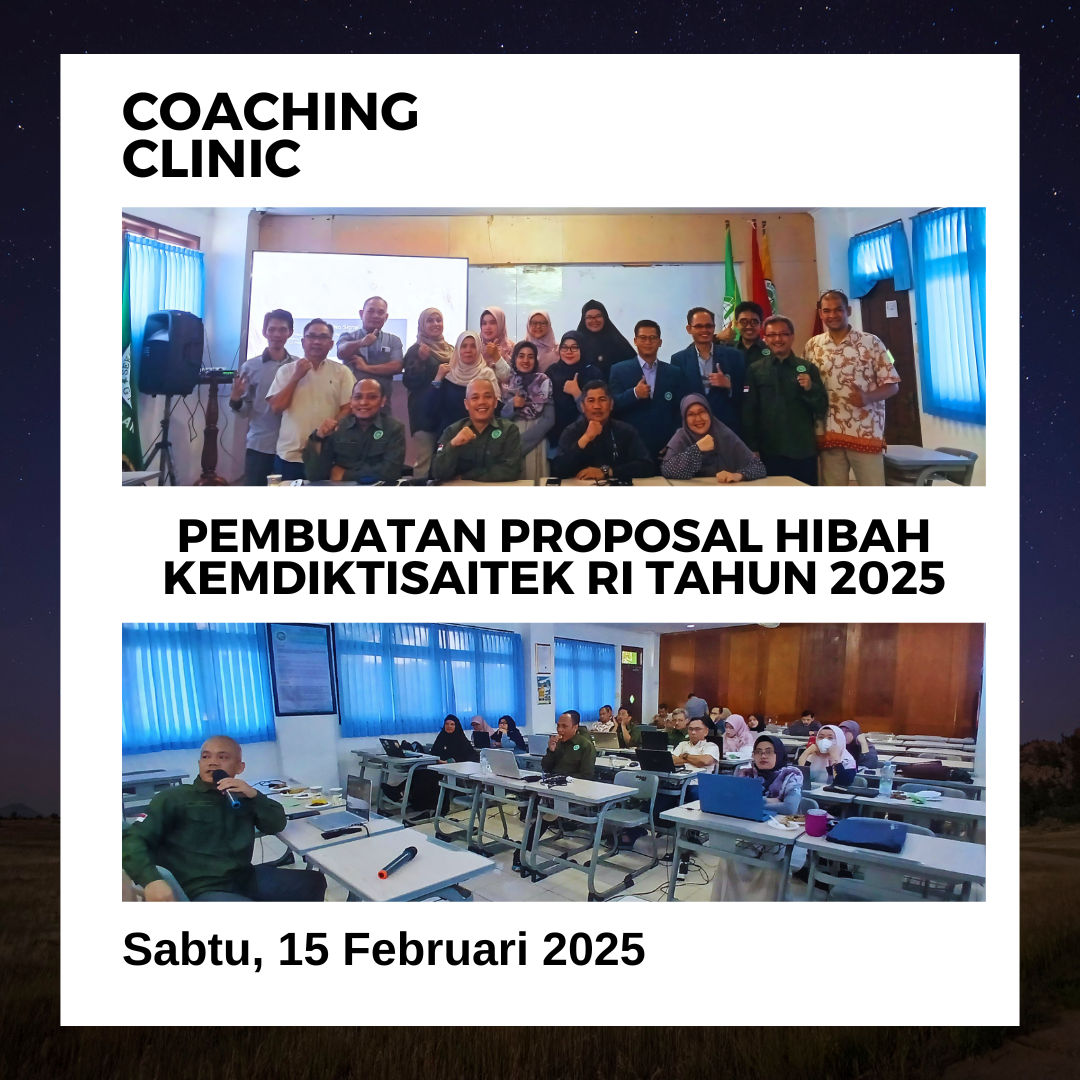 COACHING CLINIC

PEMBUATAN PROPOSAL HIBAH KEMDIKTISAITEK RI TAHUN 2025

Sabtu, 15 Februari 2025